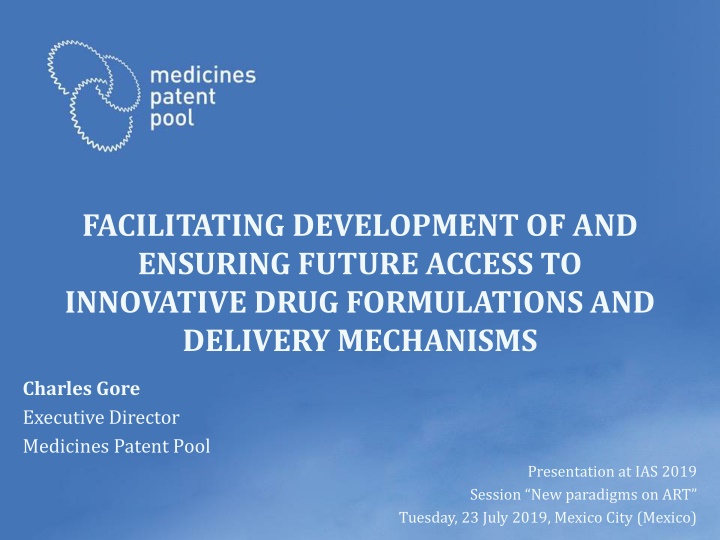 medicines
patent
pool

FACILITATING DEVELOPMENT OF AND ENSURING FUTURE ACCESS TO INNOVATIVE DRUG FORMULATIONS AND DELIVERY MECHANISMS

Charles Gore
Executive Director
Medicines Patent Pool

Presentation at IAS 2019
Session “New paradigms on ART”
Tuesday, 23 July 2019, Mexico City (Mexico)